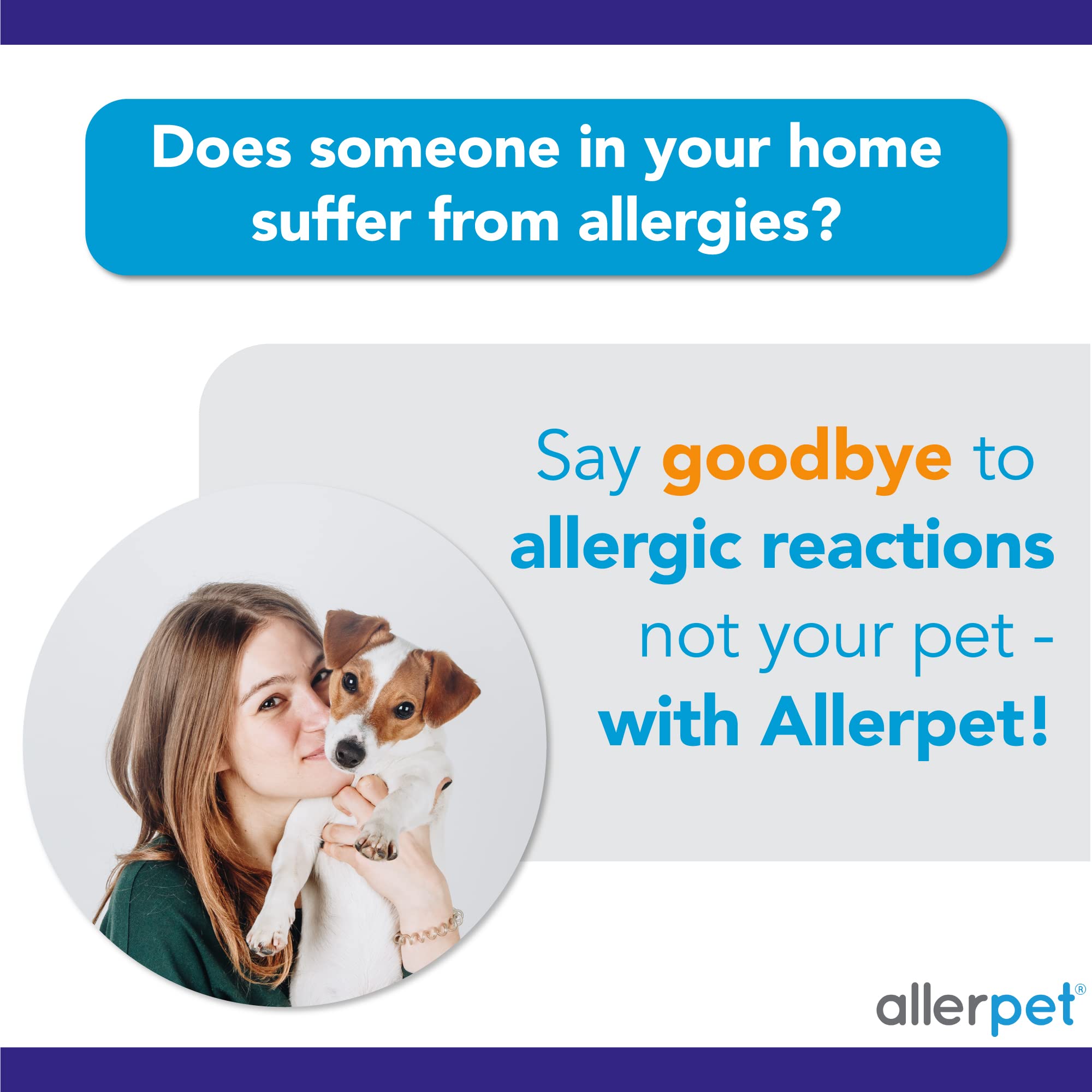 Does someone in your home suffer from allergies?

Say goodbye to allergic reactions not your pet - with Allerpet!

allerpet®